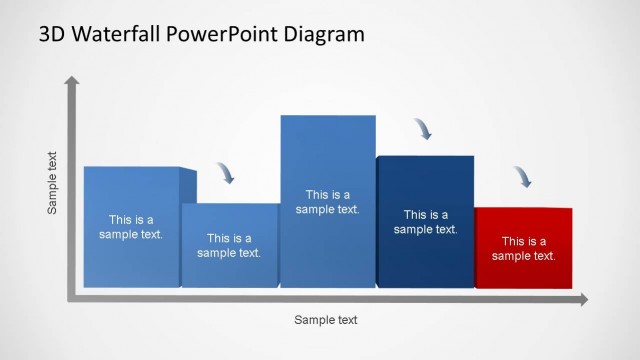 3D Waterfall PowerPoint Diagram

Sample text

This is a sample text.

This is a sample text.

This is a sample text.

This is a sample text.

This is a sample text.

Sample text